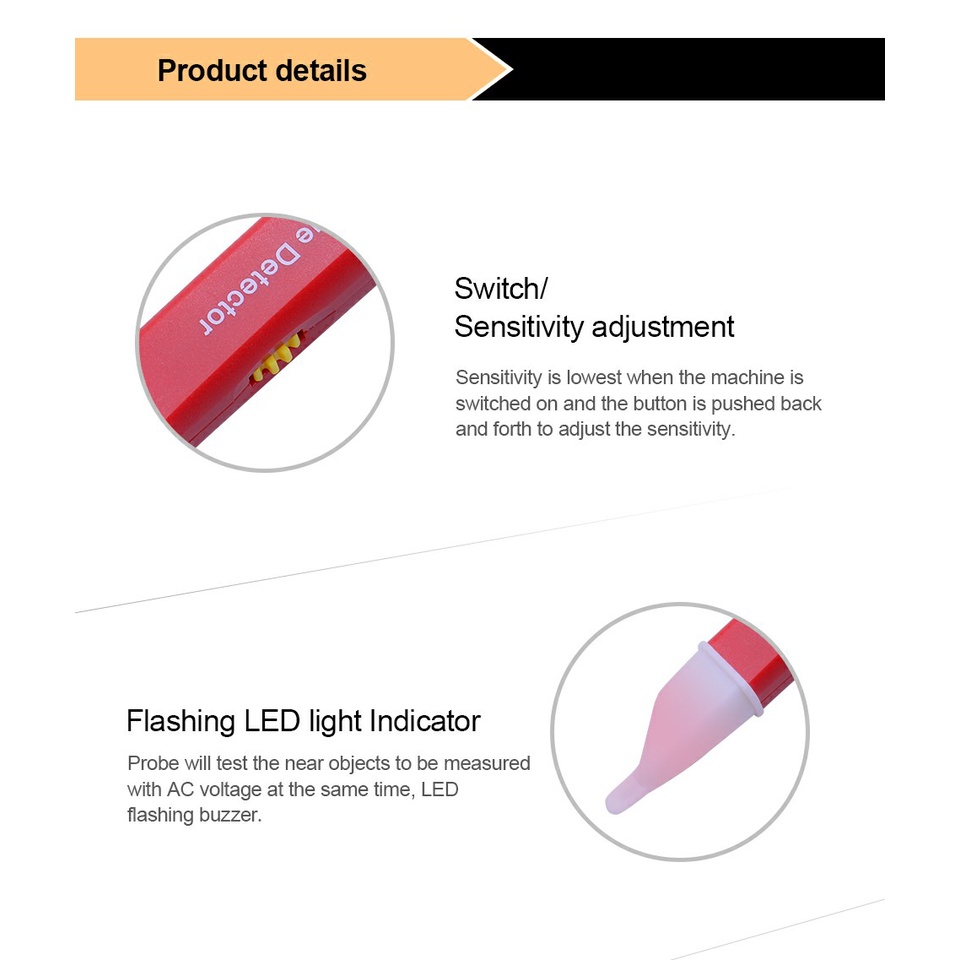 Product details

e Detector

Switch/
Sensitivity adjustment

Sensitivity is lowest when the machine is switched on and the button is pushed back and forth to adjust the sensitivity.

Flashing LED light Indicator

Probe will test the near objects to be measured with AC voltage at the same time, LED flashing buzzer.